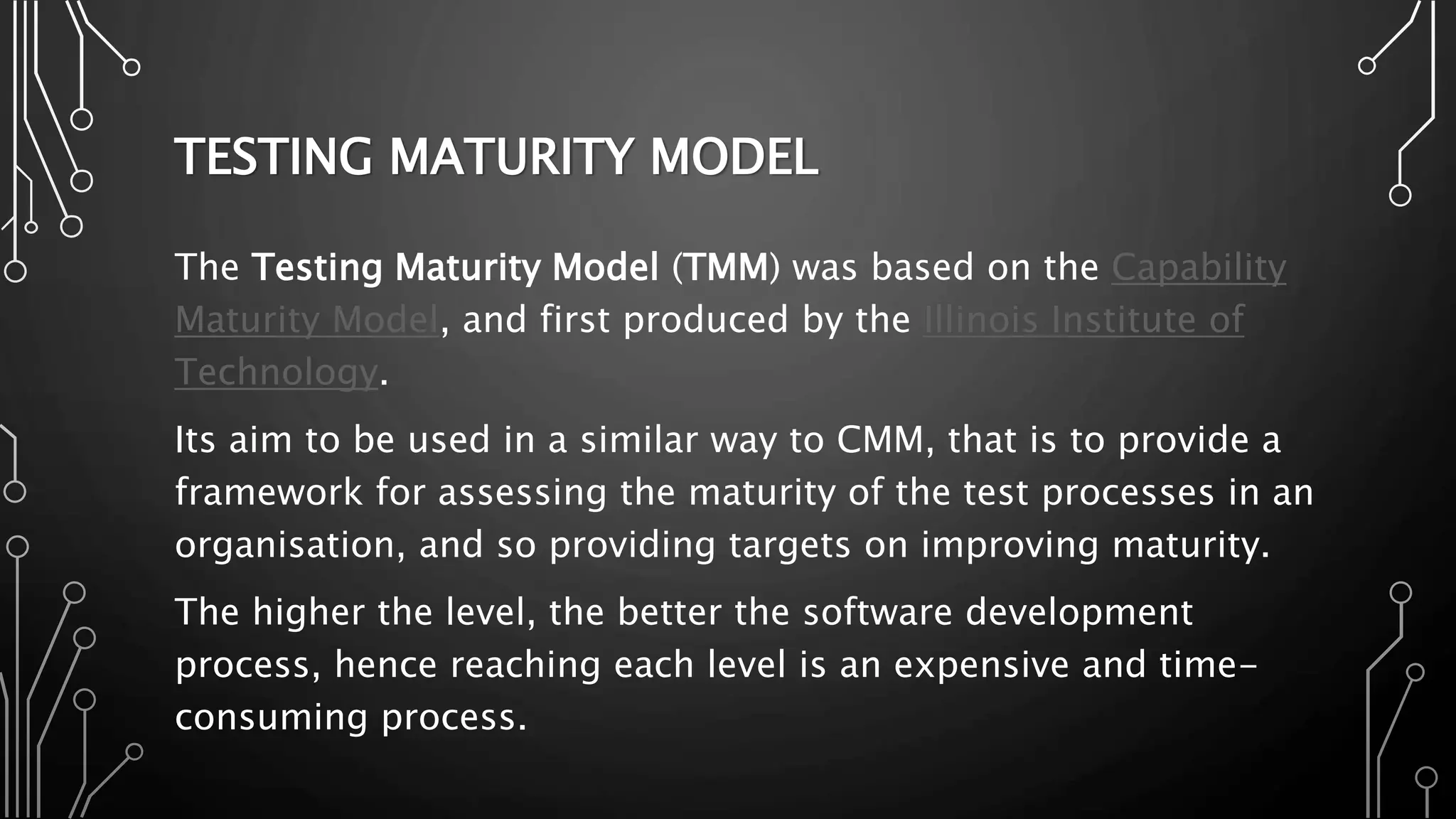 TESTING MATURITY MODEL

The Testing Maturity Model (TMM) was based on the Capability Maturity Model, and first produced by the Illinois Institute of Technology.

Its aim to be used in a similar way to CMM, that is to provide a framework for assessing the maturity of the test processes in an organisation, and so providing targets on improving maturity.

The higher the level, the better the software development process, hence reaching each level is an expensive and time-consuming process.